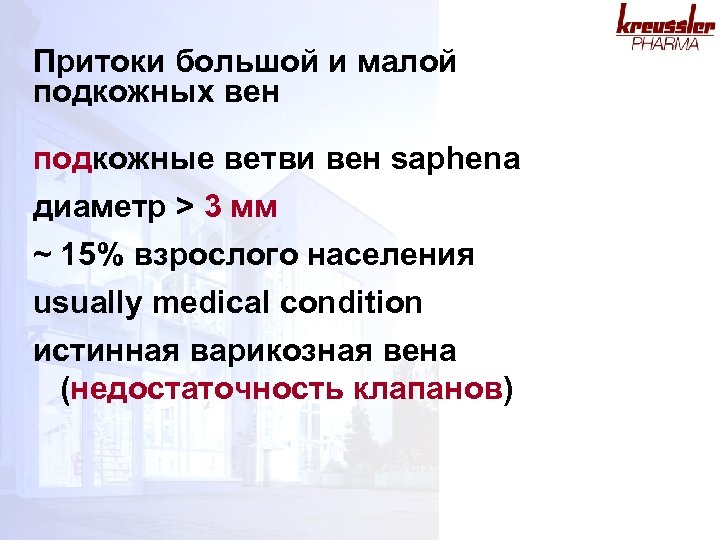 kreussler
PHARMA

Притоки большой и малой подкожных вен

подкожные ветви вен saphena

диаметр > 3 мм

~ 15% взрослого населения

usually medical condition

истинная варикозная вена (недостаточность клапанов)